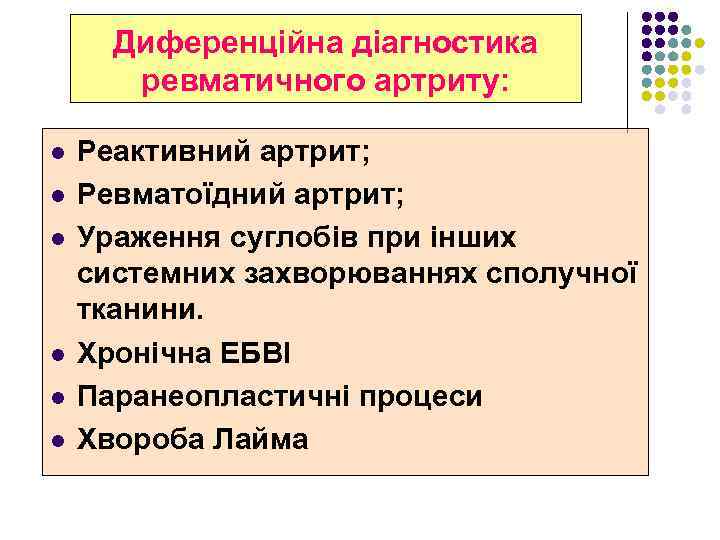 Диференційна діагностика ревматичного артриту:

- Реактивний артрит;
- Ревматоїдний артрит;
- Ураження суглобів при інших системних захворюваннях сполучної тканини.
- Хронічна ЕБВІ
- Паранеопластичні процеси
- Хвороба Лайма